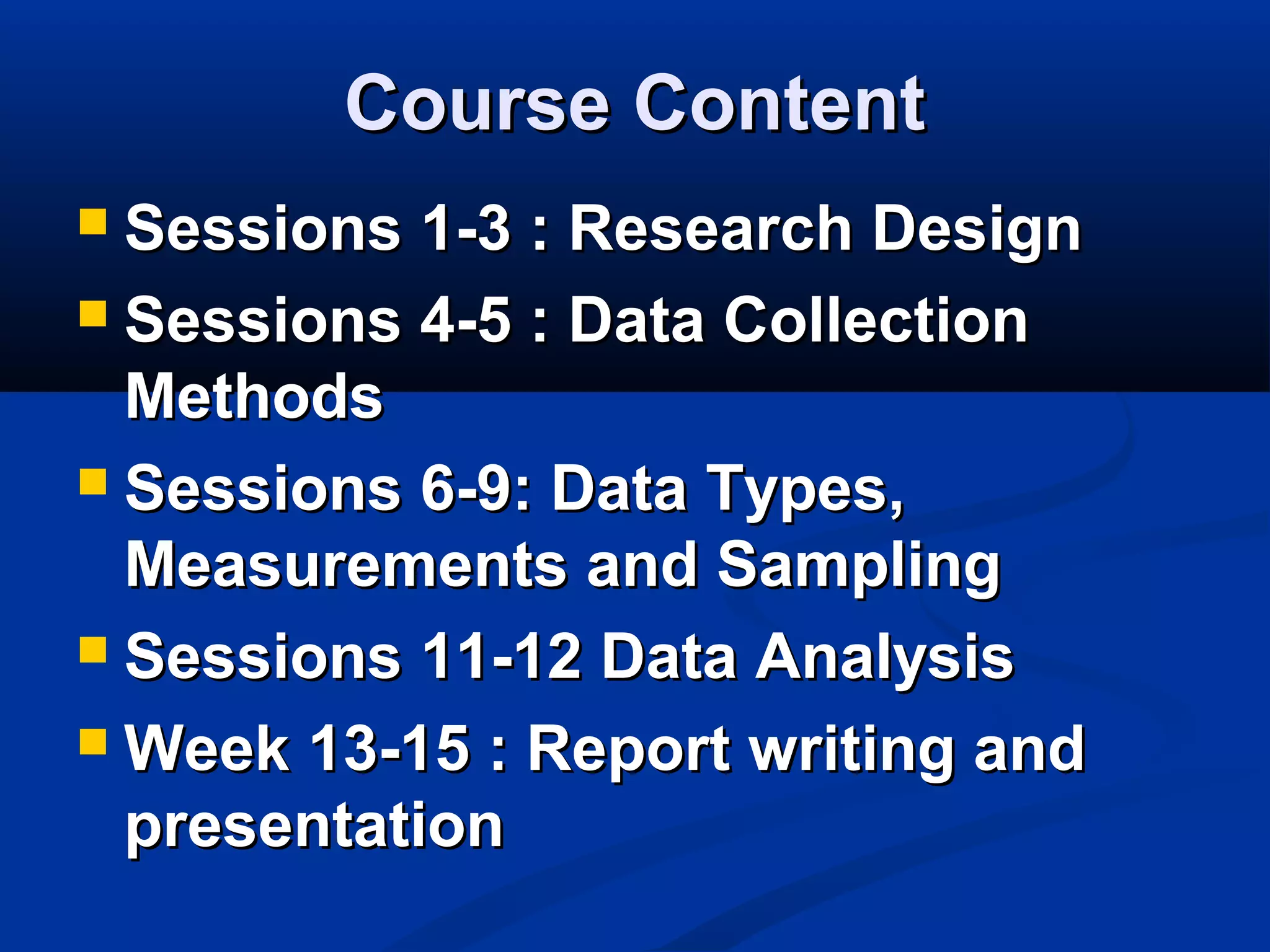 Course Content

- Sessions 1-3 : Research Design
- Sessions 4-5 : Data Collection Methods
- Sessions 6-9: Data Types, Measurements and Sampling
- Sessions 11-12 Data Analysis
- Week 13-15 : Report writing and presentation